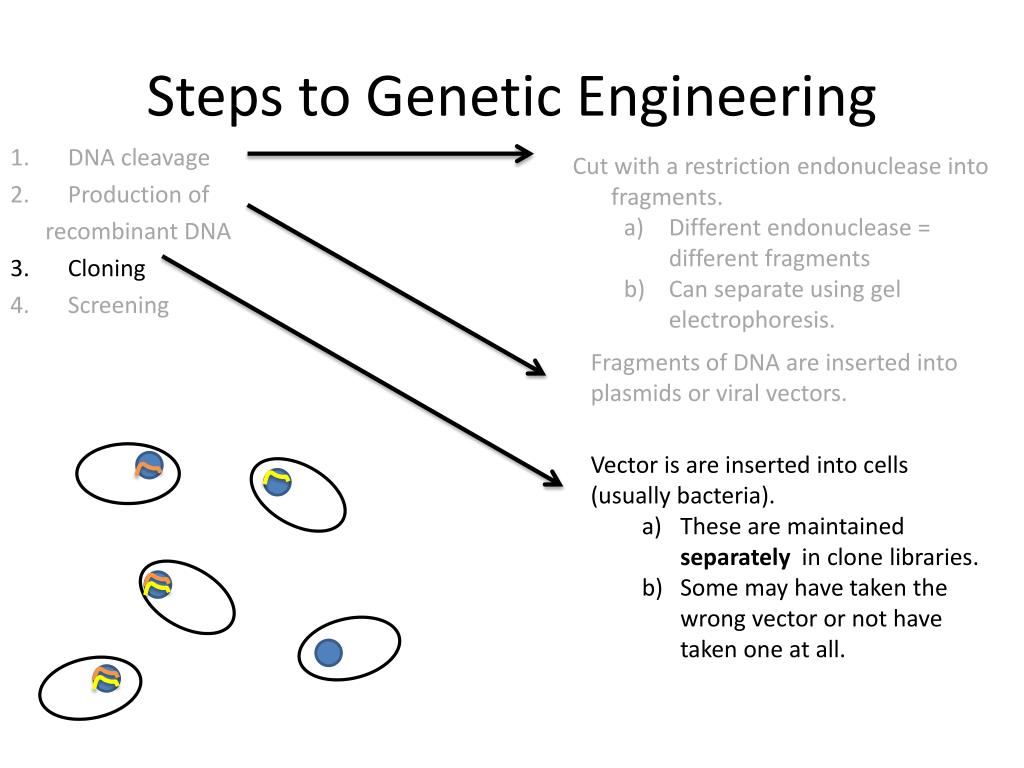 Steps to Genetic Engineering

1. DNA cleavage
2. Production of recombinant DNA
3. Cloning
4. Screening

Cut with a restriction endonuclease into fragments.
a) Different endonuclease = different fragments
b) Can separate using gel electrophoresis.

Fragments of DNA are inserted into plasmids or viral vectors.

Vector is are inserted into cells (usually bacteria).
a) These are maintained **separately** in clone libraries.
b) Some may have taken the wrong vector or not have taken one at all.